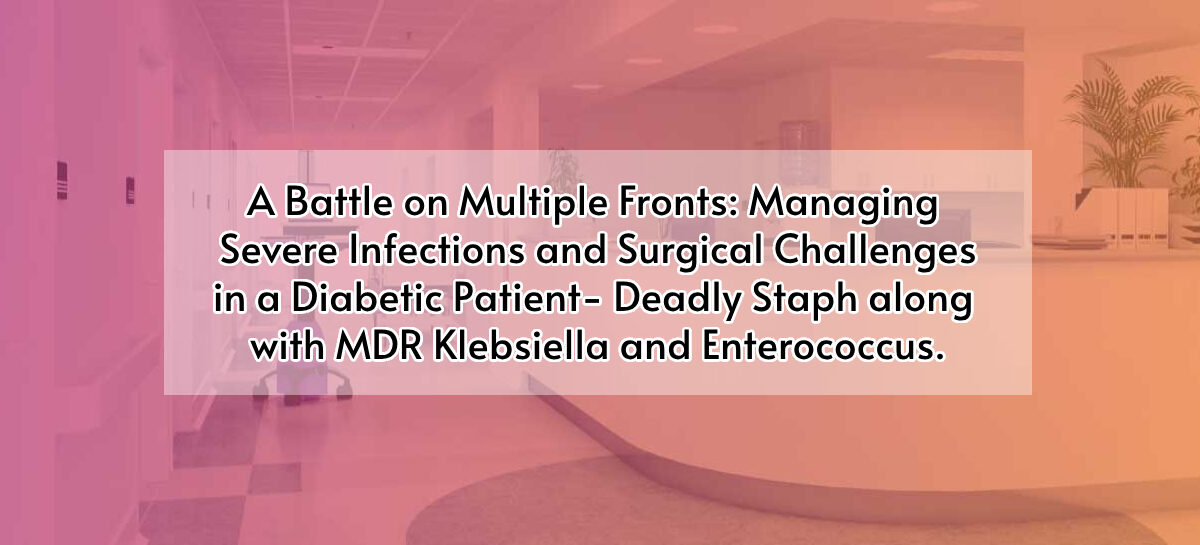 A Battle on Multiple Fronts: Managing Severe Infections and Surgical Challenges in a Diabetic Patient- Deadly Staph along with MDR Klebsiella and Enterococcus.